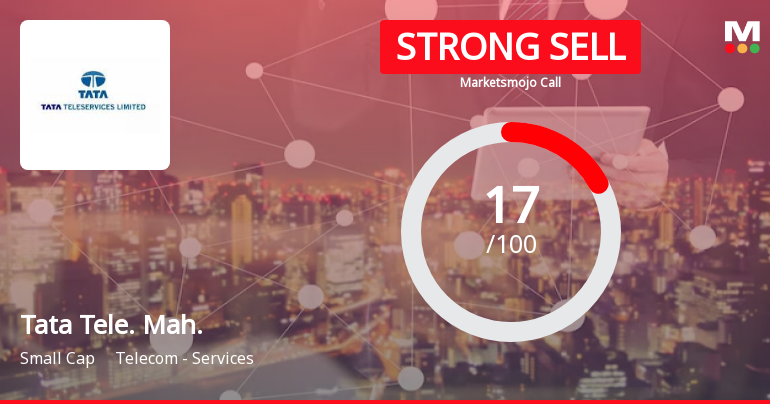 TATA
TATA TELESERVICES LIMITED

STRONG SELL
Marketsmojo Call

M

17
/100

Tata Tele. Mah.
Small Cap Telecom - Services